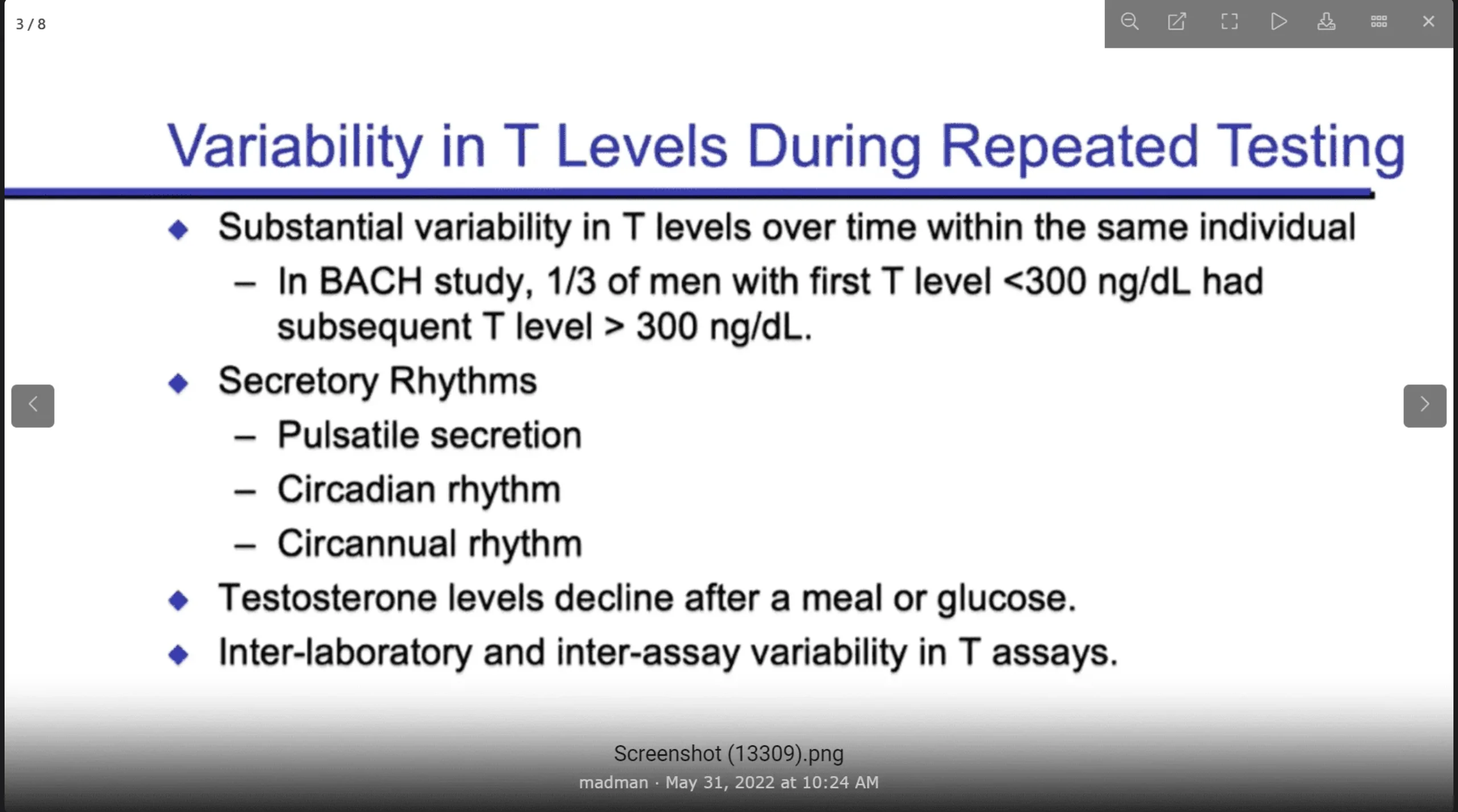 3 / 8

Variability in T Levels During Repeated Testing

◆ Substantial variability in T levels over time within the same individual
– In BACH study, 1/3 of men with first T level <300 ng/dL had subsequent T level > 300 ng/dL.

◆ Secretory Rhythms
– Pulsatile secretion
– Circadian rhythm
– Circannual rhythm

◆ Testosterone levels decline after a meal or glucose.

◆ Inter-laboratory and inter-assay variability in T assays.

Screenshot (13309).png
madman · May 31, 2022 at 10:24 AM